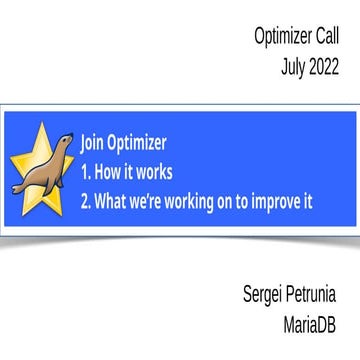 Optimizer Call
July 2022

Join Optimizer
1. How it works
2. What we're working on to improve it

Sergei Petrunia
MariaDB